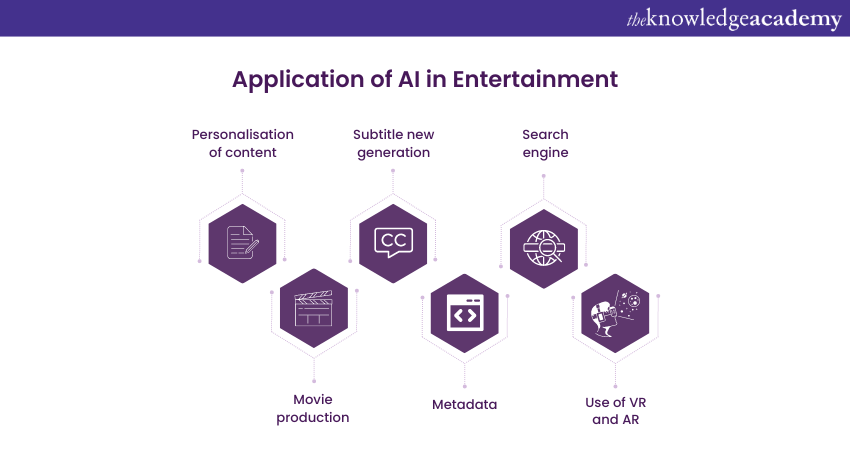 theknowledgeacademy

Application of AI in Entertainment

Personalisation of content

Subtitle new generation

Search engine

CC

Movie production

Metadata

Use of VR and AR